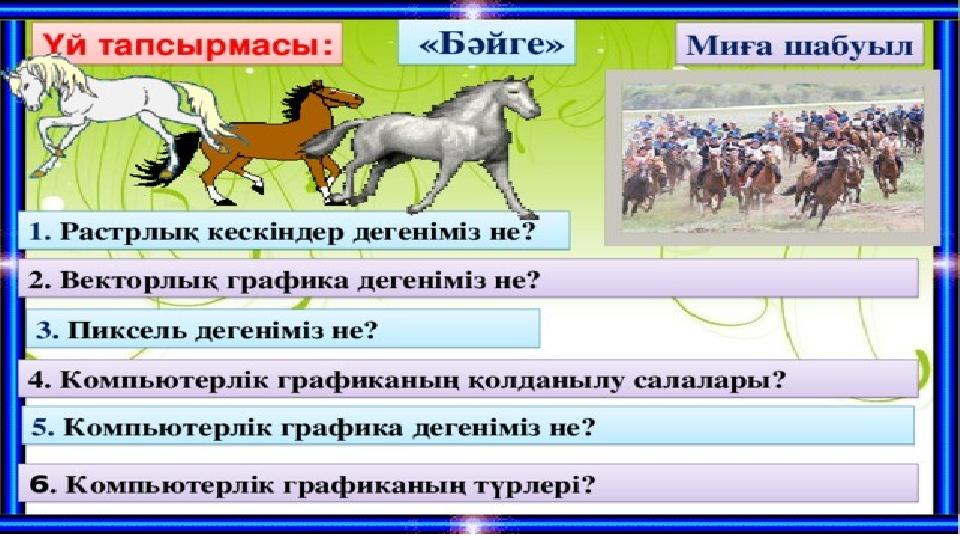 Үй тапсырмасы:

«Бәйге»

Миға шабуыл

1. Растрлық кескіндер дегеніміз не?

2. Векторлық графика дегеніміз не?

3. Пиксель дегеніміз не?

4. Компьютерлік графиканың қолданылу салалары?

5. Компьютерлік графика дегеніміз не?

6. Компьютерлік графиканың түрлері?